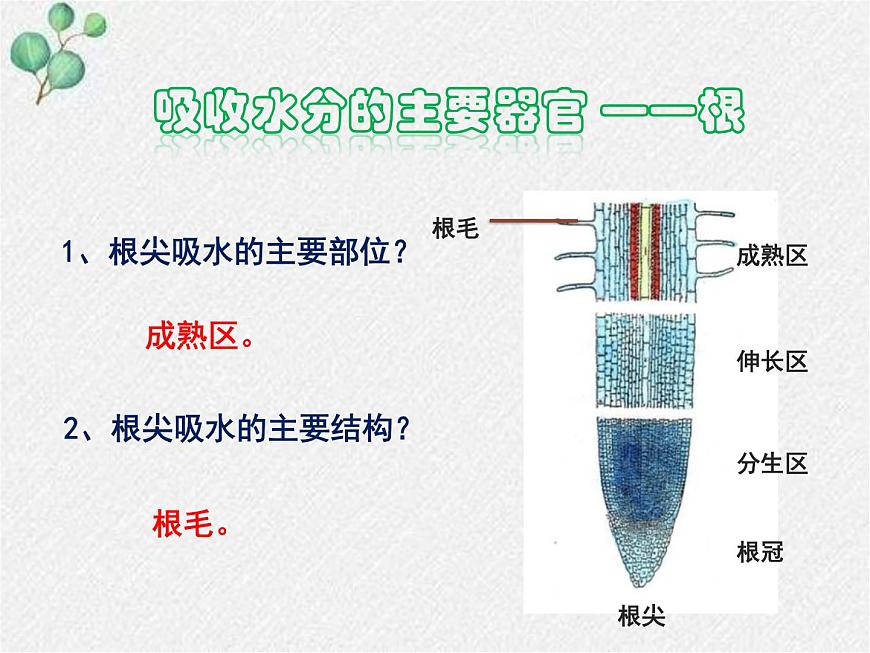 吸收水分的主要器官 ——根

1、根尖吸水的主要部位？

成熟区。

2、根尖吸水的主要结构？

根毛。

根毛

成熟区

伸长区

分生区

根冠

根尖